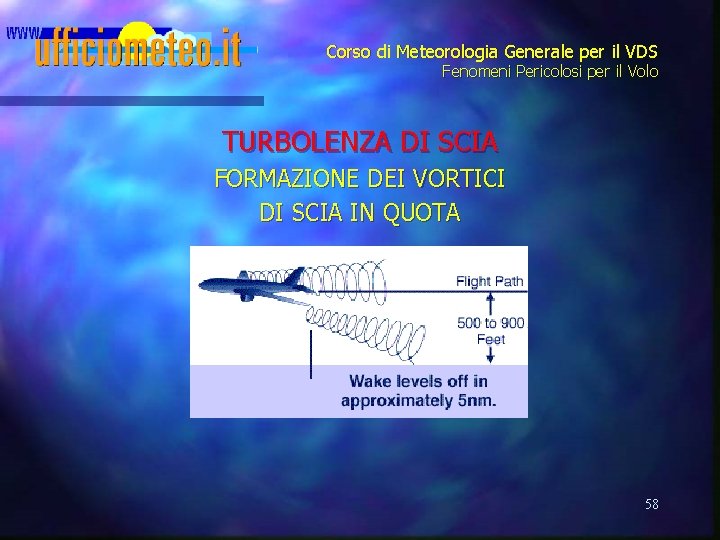 www.ufficiometeo.it

Corso di Meteorologia Generale per il VDS
Fenomeni Pericolosi per il Volo

TURBOLENZA DI SCIA
FORMAZIONE DEI VORTICI DI SCIA IN QUOTA

Flight Path
500 to 900 Feet
Wake levels off in approximately 5nm.

58